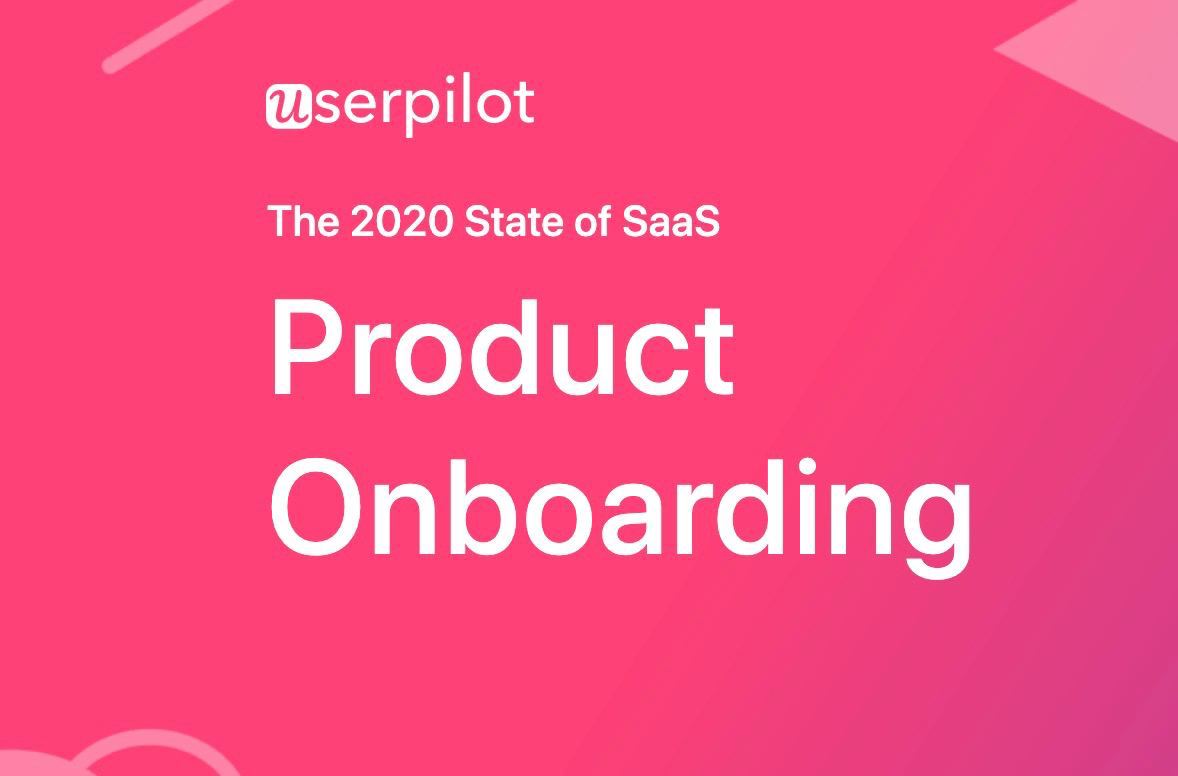 userpilot

The 2020 State of SaaS

Product Onboarding